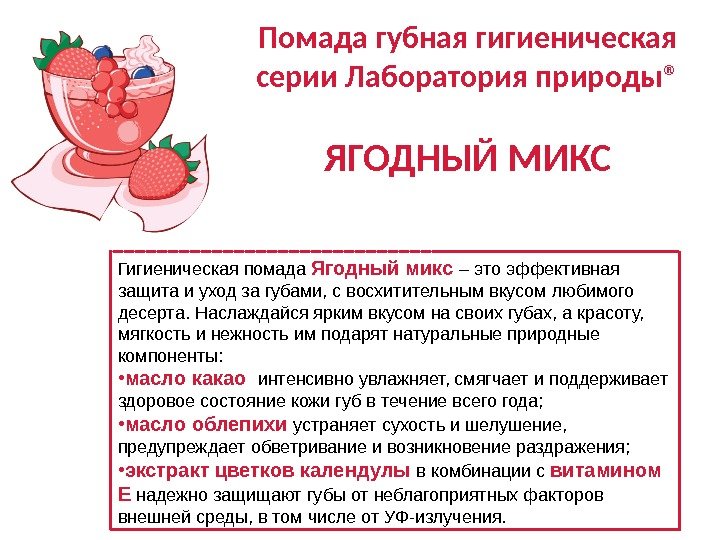 Помада губная гигиеническая серии Лаборатория природы®

ЯГОДНЫЙ МИКС

Гигиеническая помада Ягодный микс – это эффективная защита и уход за губами, с восхитительным вкусом любимого десерта. Наслаждайся ярким вкусом на своих губах, а красоту, мягкость и нежность им подарят натуральные природные компоненты:
•масло какао интенсивно увлажняет, смягчает и поддерживает здоровое состояние кожи губ в течение всего года;
•масло облепихи устраняет сухость и шелушение, предупреждает обветривание и возникновение раздражения;
•экстракт цветков календулы в комбинации с витамином Е надежно защищают губы от неблагоприятных факторов внешней среды, в том числе от УФ-излучения.